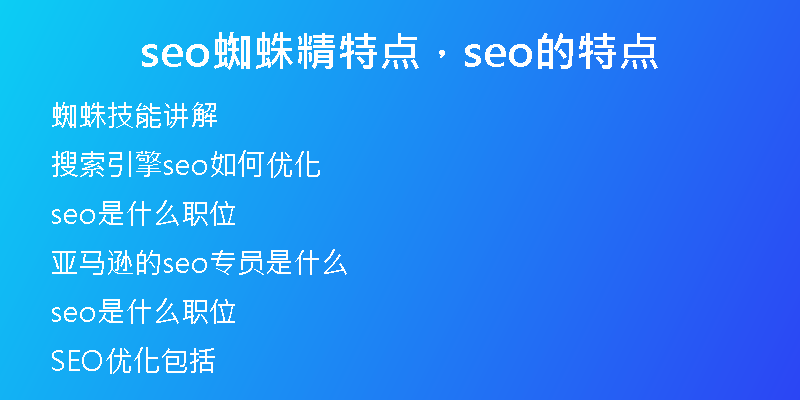 seo蜘蛛精特点，seo的特点

蜘蛛技能讲解

搜索引擎seo如何优化

seo是什么职位

亚马逊的seo专员是什么

seo是什么职位

SEO优化包括